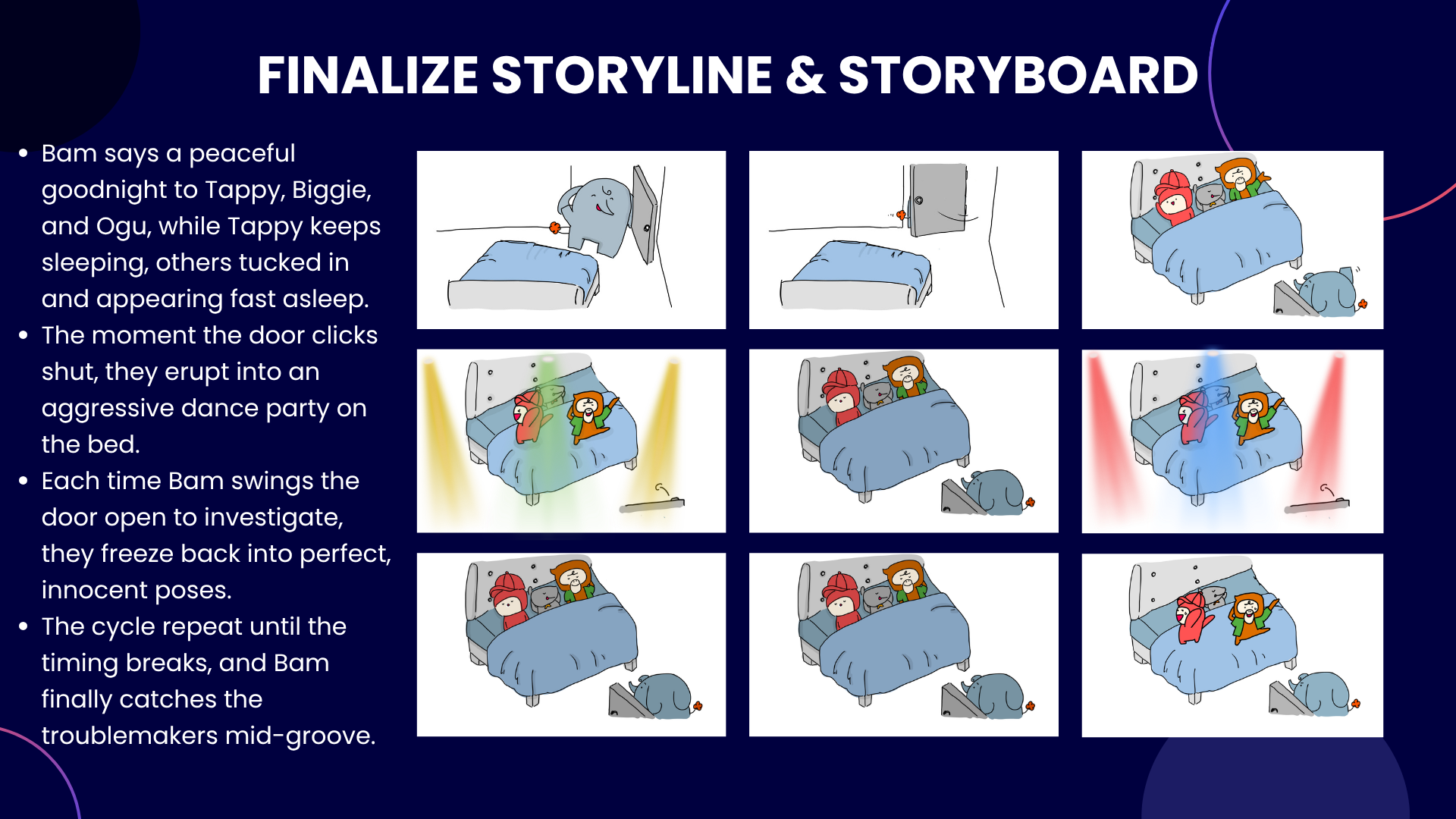 FINALIZE STORYLINE & STORYBOARD

• Bam says a peaceful goodnight to Tappy, Biggie, and Ogu, while Tappy keeps sleeping, others tucked in and appearing fast asleep.
• The moment the door clicks shut, they erupt into an aggressive dance party on the bed.
• Each time Bam swings the door open to investigate, they freeze back into perfect, innocent poses.
• The cycle repeat until the timing breaks, and Bam finally catches the troublemakers mid-groove.